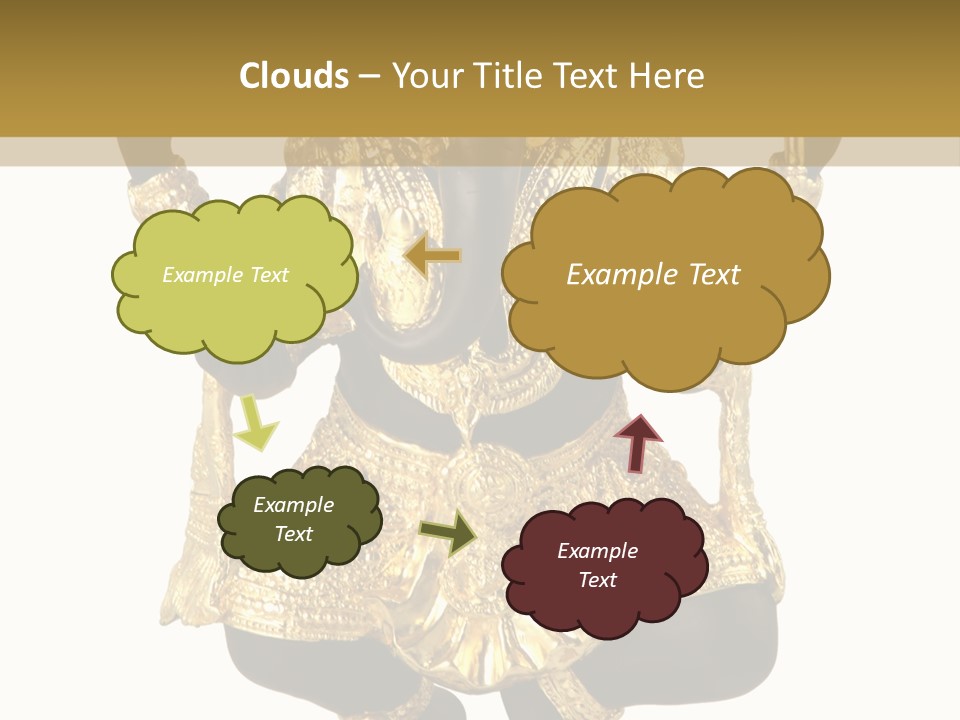 Clouds – Your Title Text Here

Example Text

Example Text

Example Text

Example Text